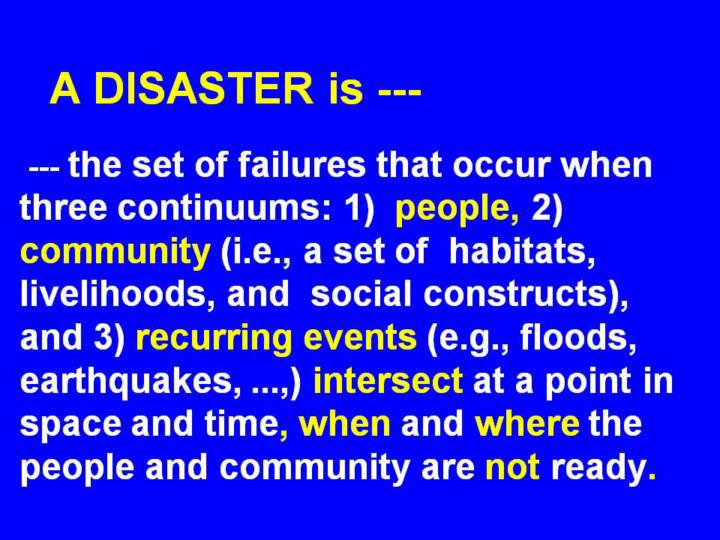 A DISASTER is ---

--- the set of failures that occur when three continuums: 1) people, 2) community (i.e., a set of habitats, livelihoods, and social constructs), and 3) recurring events (e.g., floods, earthquakes, ...,) intersect at a point in space and time, when and where the people and community are not ready.